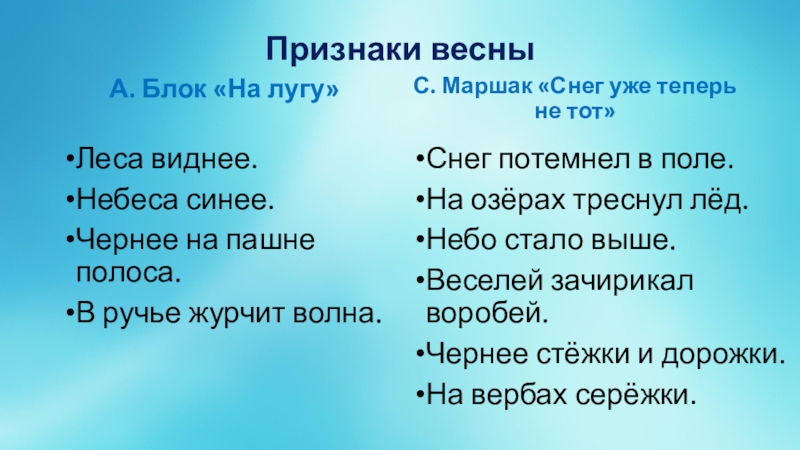 Признаки весны

А. Блок «На лугу»

•Леса виднее.
•Небеса синее.
•Чернее на пашне полоса.
•В ручье журчит волна.

С. Маршак «Снег уже теперь не тот»

•Снег потемнел в поле.
•На озёрах треснул лёд.
•Небо стало выше.
•Веселей зачирикал воробей.
•Чернее стёжки и дорожки.
•На вербах серёжки.